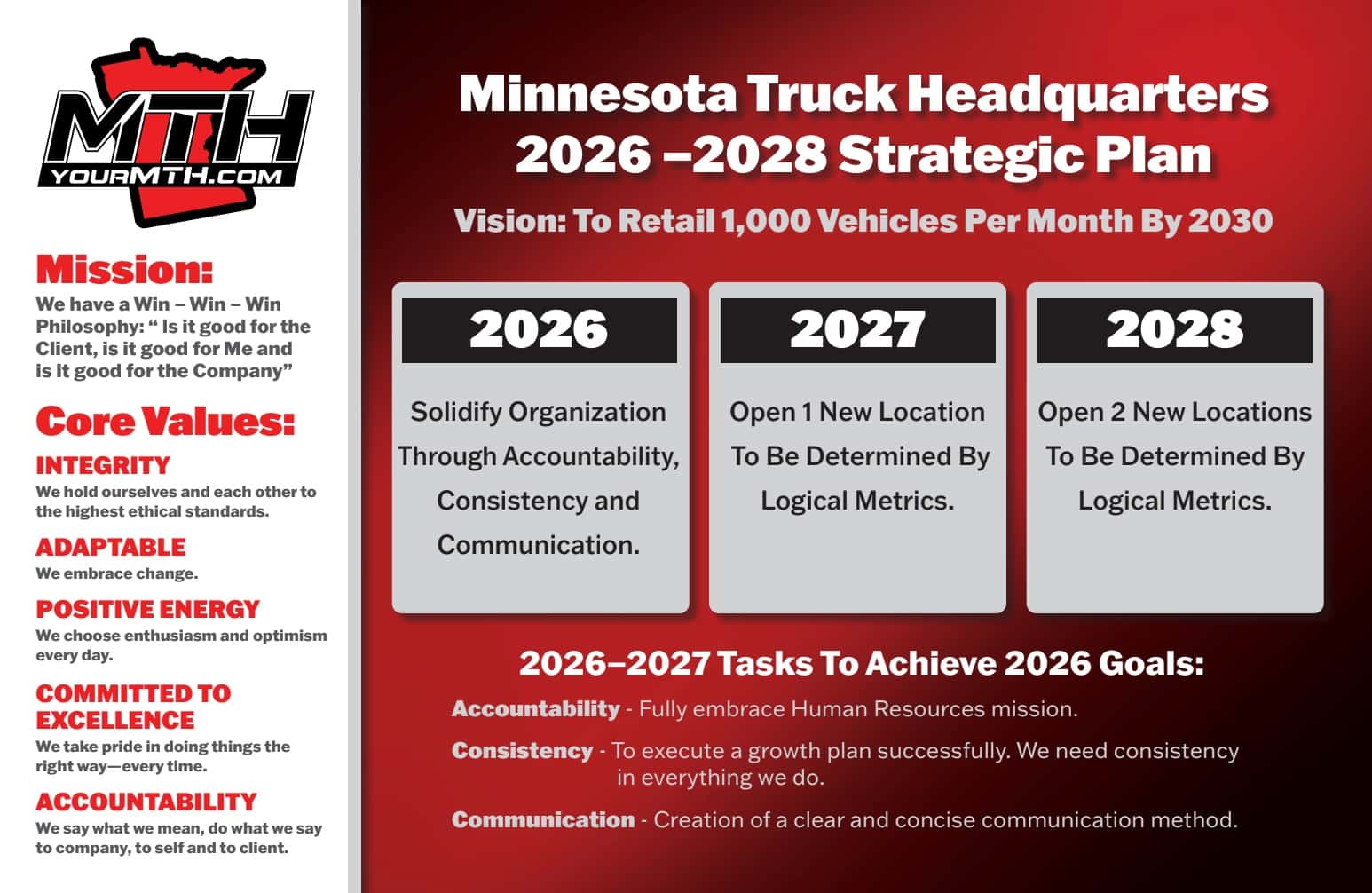 MTH
YOURMTH.COM

Mission:
We have a Win – Win – Win Philosophy: " Is it good for the Client, is it good for Me and is it good for the Company"

Core Values:
INTEGRITY
We hold ourselves and each other to the highest ethical standards.

ADAPTABLE
We embrace change.

POSITIVE ENERGY
We choose enthusiasm and optimism every day.

COMMITTED TO EXCELLENCE
We take pride in doing things the right way—every time.

ACCOUNTABILITY
We say what we mean, do what we say to company, to self and to client.

Minnesota Truck Headquarters
2026 –2028 Strategic Plan

Vision: To Retail 1,000 Vehicles Per Month By 2030

2026
Solidify Organization Through Accountability, Consistency and Communication.

2027
Open 1 New Location To Be Determined By Logical Metrics.

2028
Open 2 New Locations To Be Determined By Logical Metrics.

2026–2027 Tasks To Achieve 2026 Goals:

Accountability - Fully embrace Human Resources mission.

Consistency - To execute a growth plan successfully. We need consistency in everything we do.

Communication - Creation of a clear and concise communication method.